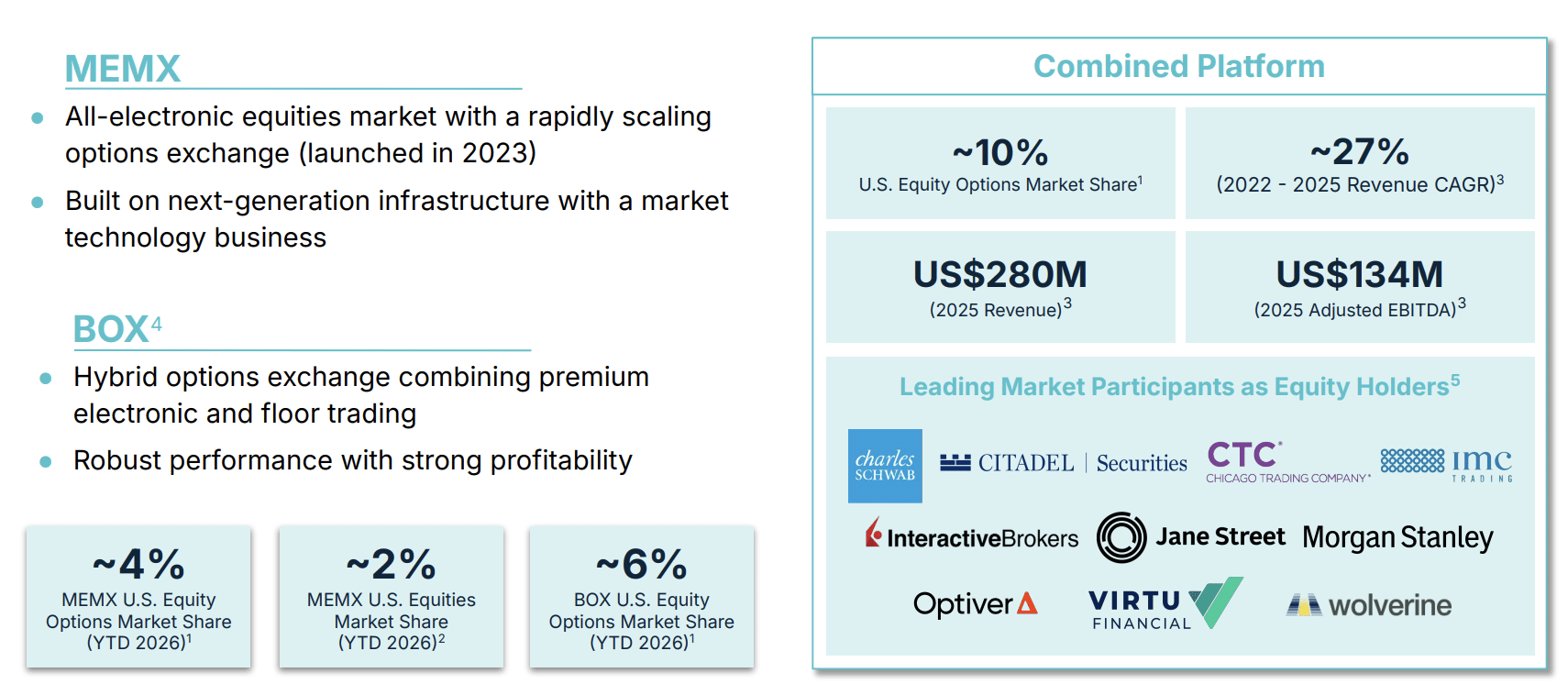 MEMX

- All-electronic equities market with a rapidly scaling options exchange (launched in 2023)
- Built on next-generation infrastructure with a market technology business

BOX$^4$

- Hybrid options exchange combining premium electronic and floor trading
- Robust performance with strong profitability

~4%
MEMX U.S. Equity Options Market Share (YTD 2026)$^1$

~2%
MEMX U.S. Equities Market Share (YTD 2026)$^2$

~6%
BOX U.S. Equity Options Market Share (YTD 2026)$^1$

Combined Platform

~10%
U.S. Equity Options Market Share$^1$

~27%
(2022 - 2025 Revenue CAGR)$^3$

US$280M
(2025 Revenue)$^3$

US$134M
(2025 Adjusted EBITDA)$^3$

Leading Market Participants as Equity Holders$^5$

charles SCHWAB
CITADEL | Securities
CTC CHICAGO TRADING COMPANY
imc TRADING
InteractiveBrokers
Jane Street
Morgan Stanley
Optiver
VIRTU FINANCIAL
wolverine